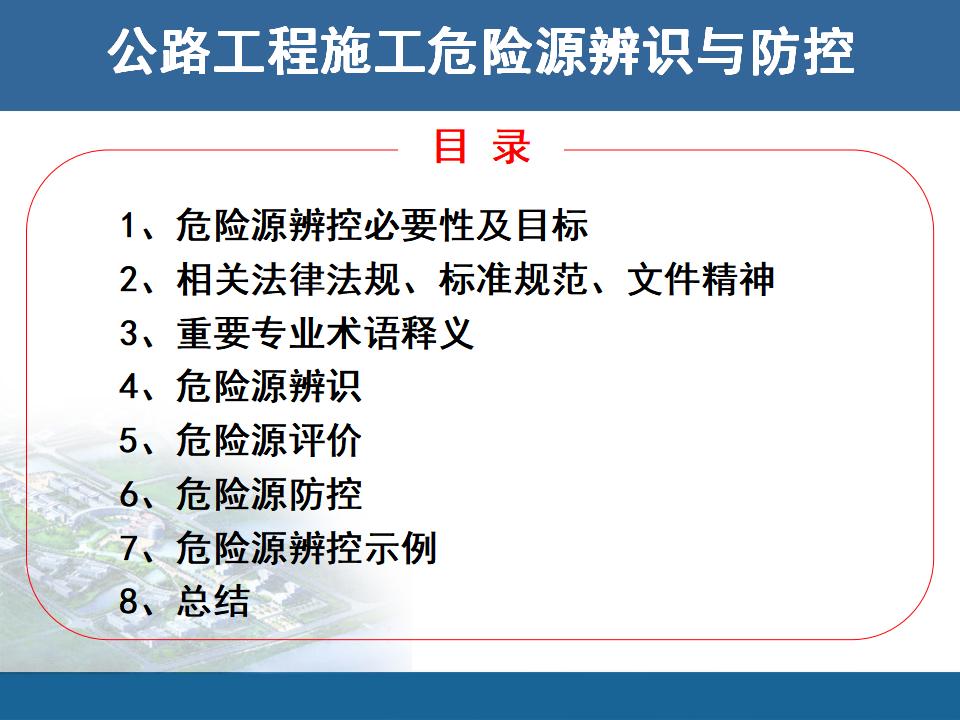 公路工程施工危险源辨识与防控

目 录

1、危险源辨控必要性及目标
2、相关法律法规、标准规范、文件精神
3、重要专业术语释义
4、危险源辨识
5、危险源评价
6、危险源防控
7、危险源辨控示例
8、总结